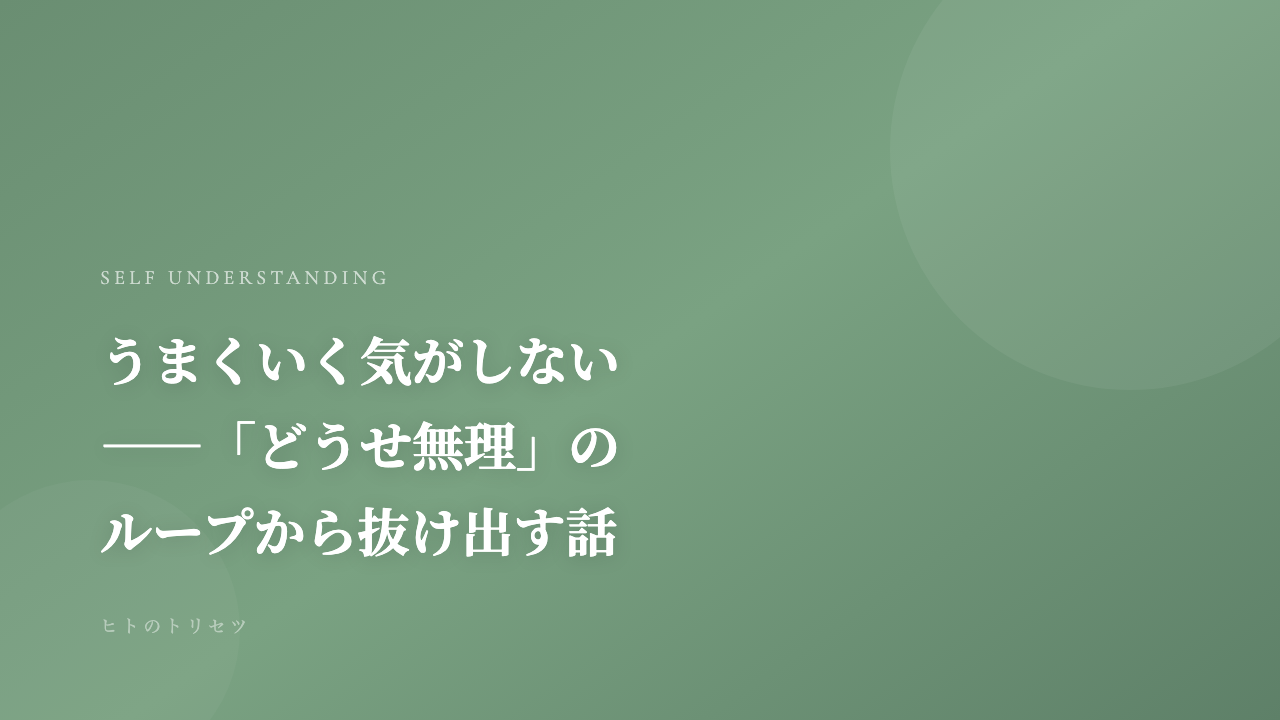 SELF UNDERSTANDING

うまくいく気がしない——「どうせ無理」のループから抜け出す話

ヒトのトリセツ